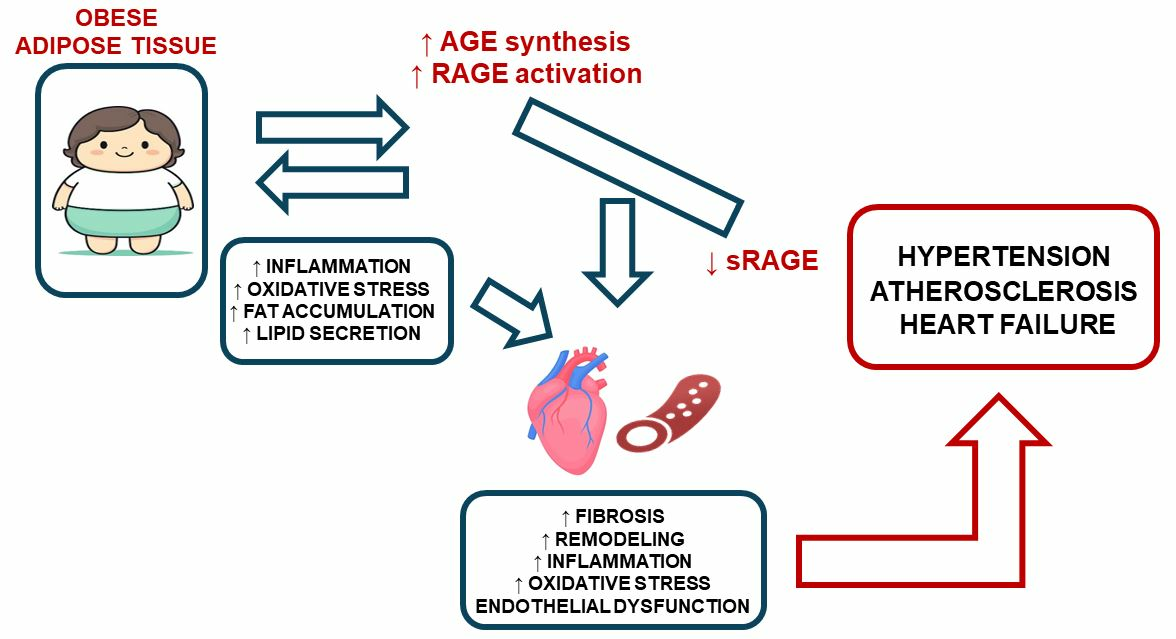 OBESE
ADIPOSE TISSUE

↑ AGE synthesis
↑ RAGE activation

↑ INFLAMMATION
↑ OXIDATIVE STRESS
↑ FAT ACCUMULATION
↑ LIPID SECRETION

↓ sRAGE

HYPERTENSION
ATHEROSCLEROSIS
HEART FAILURE

↑ FIBROSIS
↑ REMODELING
↑ INFLAMMATION
↑ OXIDATIVE STRESS
ENDOTHELIAL DYSFUNCTION